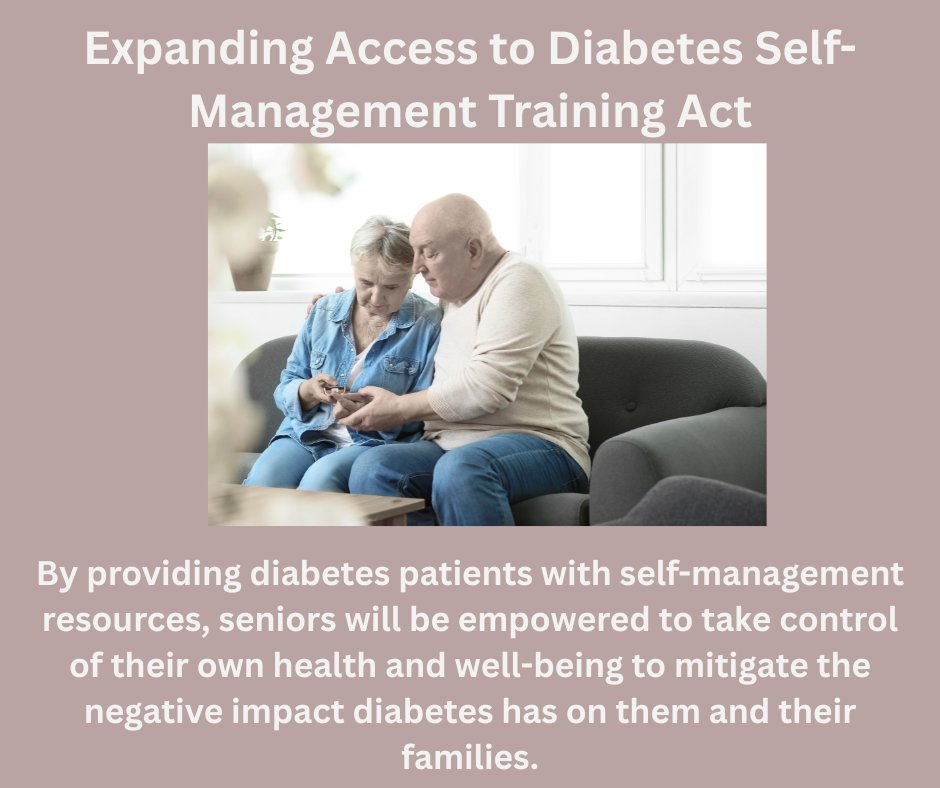 Expanding Access to Diabetes Self-Management Training Act

By providing diabetes patients with self-management resources, seniors will be empowered to take control of their own health and well-being to mitigate the negative impact diabetes has on them and their families.